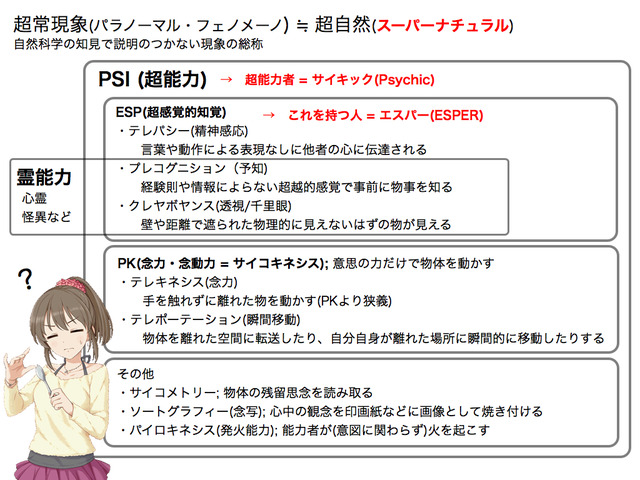 超常現象(パラノーマル・フェノメーノ) ≒ 超自然(スーパーナチュラル)
自然科学の知見で説明のつかない現象の総称

PSI (超能力) → 超能力者 = サイキック(Psychic)

ESP(超感覚的知覚) → これを持つ人 = エスパー(ESPER)
・テレパシー(精神感応)
言葉や動作による表現なしに他者の心に伝達される
・プレコグニション（予知)
経験則や情報によらない超越的感覚で事前に物事を知る
・クレヤボヤンス(透視/千里眼)
壁や距離で遮られた物理的に見えないはずの物が見える

霊能力
心霊
怪異など

PK(念力・念動力 = サイコキネシス); 意思の力だけで物体を動かす
・テレキネシス(念力)
手を触れずに離れた物を動かす(PKより狭義)
・テレポーテーション(瞬間移動)
物体を離れた空間に転送したり、自分自身が離れた場所に瞬間的に移動したりする

?

その他
・サイコメトリー; 物体の残留思念を読み取る
・ソートグラフィー(念写); 心中の観念を印画紙などに画像として焼き付ける
・パイロキネシス(発火能力); 能力者が(意図に関わらず)火を起こす